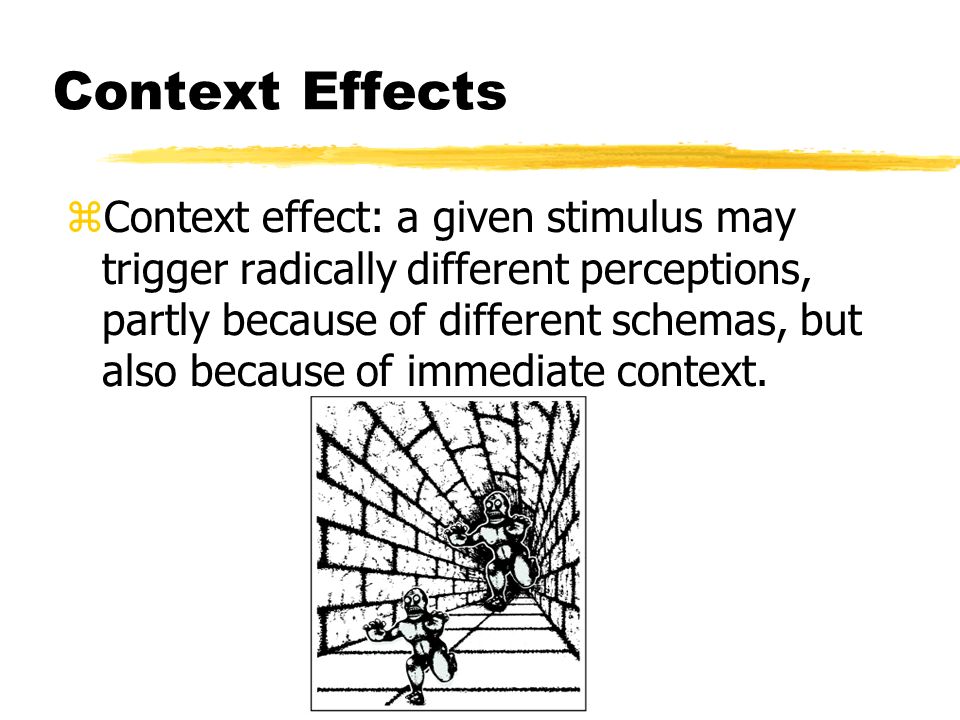 Context Effects

⌘Context effect: a given stimulus may trigger radically different perceptions, partly because of different schemas, but also because of immediate context.